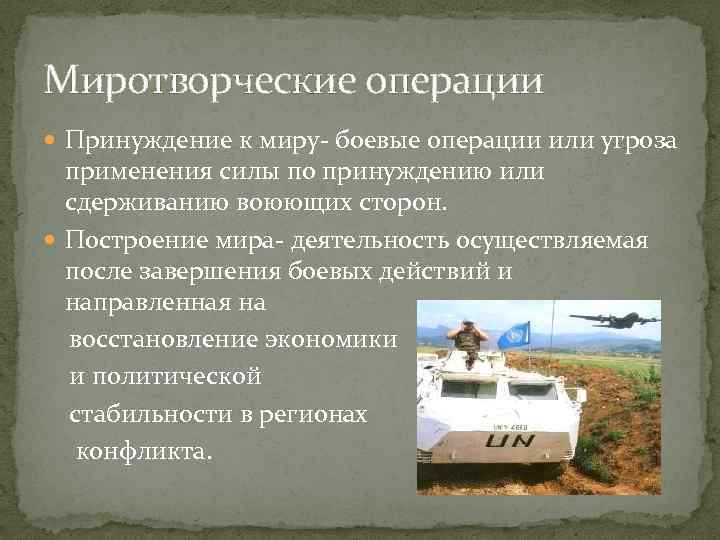 Миротворческие операции

Принуждение к миру- боевые операции или угроза применения силы по принуждению или сдерживанию воюющих сторон.

Построение мира- деятельность осуществляемая после завершения боевых действий и направленная на восстановление экономики и политической стабильности в регионах конфликта.

UN